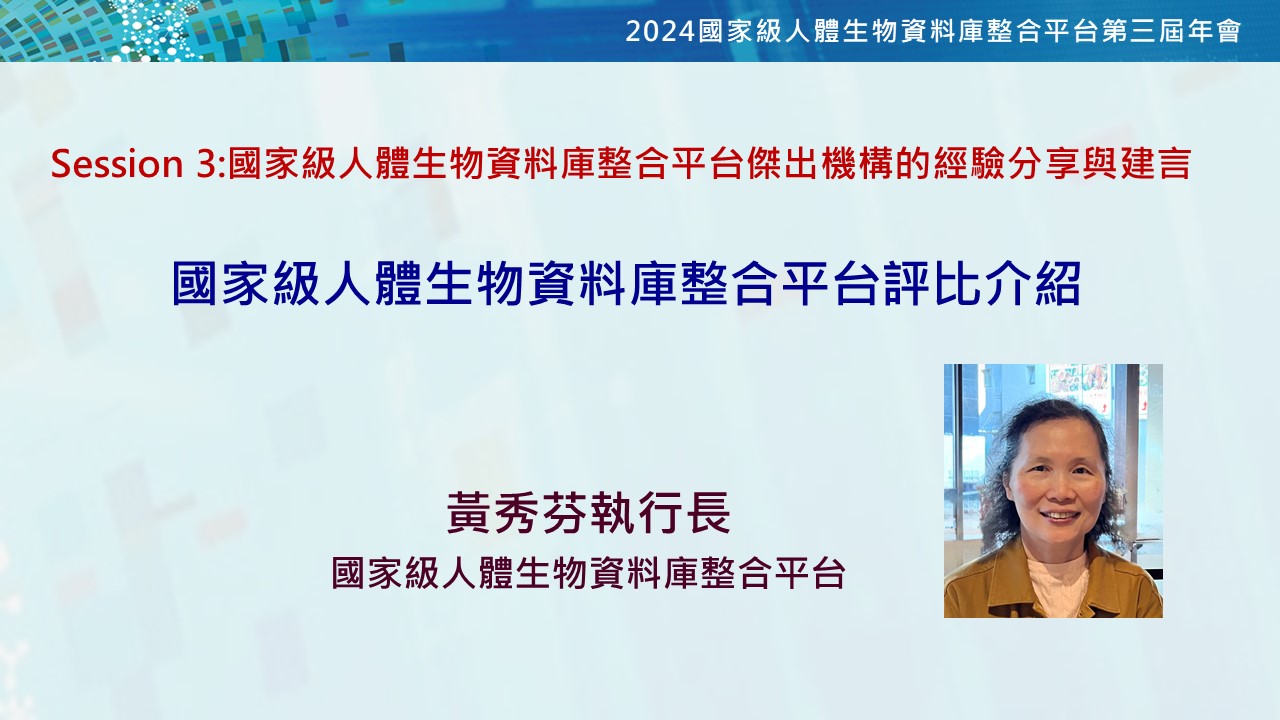 2024國家級人體生物資料庫整合平台第三屆年會

Session 3:國家級人體生物資料庫整合平台傑出機構的經驗分享與建言

國家級人體生物資料庫整合平台評比介紹

黃秀芬執行長
國家級人體生物資料庫整合平台